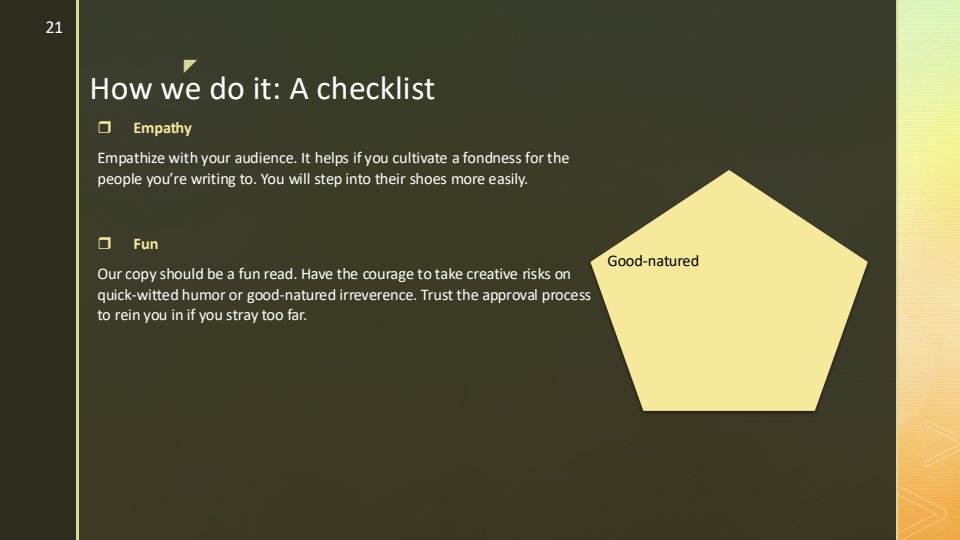 21

How we do it: A checklist

❒ Empathy

Empathize with your audience. It helps if you cultivate a fondness for the people you're writing to. You will step into their shoes more easily.

❒ Fun

Our copy should be a fun read. Have the courage to take creative risks on quick-witted humor or good-natured irreverence. Trust the approval process to rein you in if you stray too far.

Good-natured